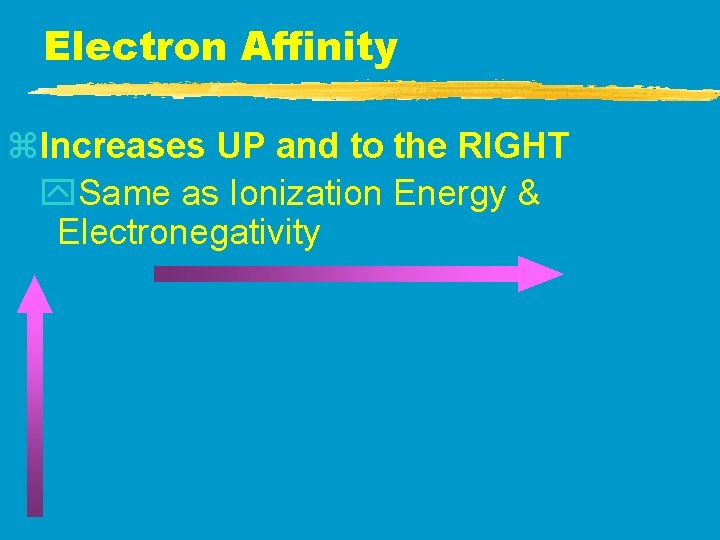 Electron Affinity

Increases UP and to the RIGHT

Same as Ionization Energy & Electronegativity